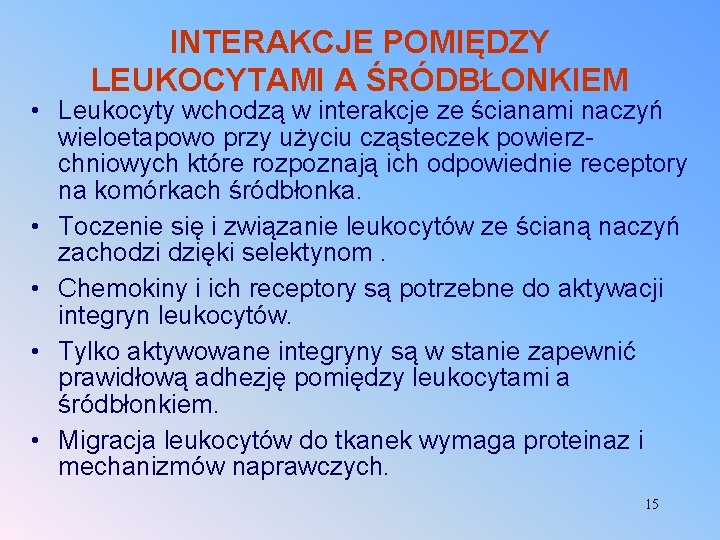 INTERAKCJE POMIĘDZY LEUKOCYTAMI A ŚRÓDBŁONKIEM

• Leukocyty wchodzą w interakcje ze ścianami naczyń wieloetapowo przy użyciu cząsteczek powierzchniowych które rozpoznają ich odpowiednie receptory na komórkach śródbłonka.

• Toczenie się i związanie leukocytów ze ścianą naczyń zachodzi dzięki selektynom .

• Chemokiny i ich receptory są potrzebne do aktywacji integryn leukocytów.

• Tylko aktywowane integryny są w stanie zapewnić prawidłową adhezję pomiędzy leukocytami a śródbłonkiem.

• Migracja leukocytów do tkanek wymaga proteinaz i mechanizmów naprawczych.

15